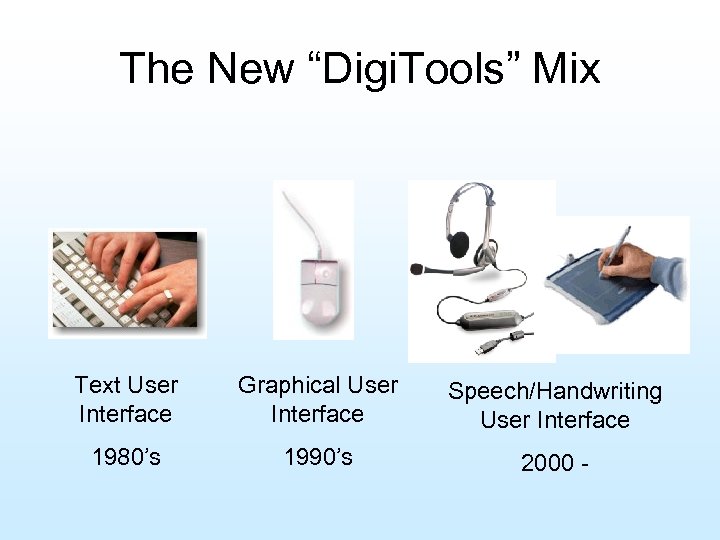 The New “DigiTools” Mix

Text User Interface

1980’s

Graphical User Interface

1990’s

Speech/Handwriting User Interface

2000 -